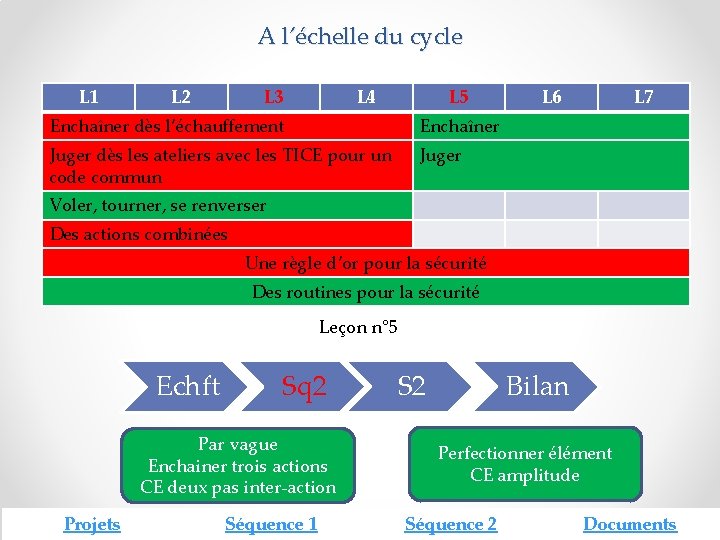 A l'échelle du cycle

| L1 | L2 | L3 | L4 | L5 | L6 | L7 |
|---|---|---|---|---|---|---|
| Enchaîner dès l'échauffement | | | | Enchaîner | | |
| Juger dès les ateliers avec les TICE pour un code commun | | | | Juger | | |
| Voler, tourner, se renverser | | | | | | |
| Des actions combinées | | | | | | |
| Une règle d'or pour la sécurité | | | | | | |
| Des routines pour la sécurité | | | | | | |

Leçon n°5

Echft

Sq2

S2

Bilan

Par vague
Enchainer trois actions
CE deux pas inter-action

Perfectionner élément
CE amplitude

Projets

Séquence 1

Séquence 2

Documents